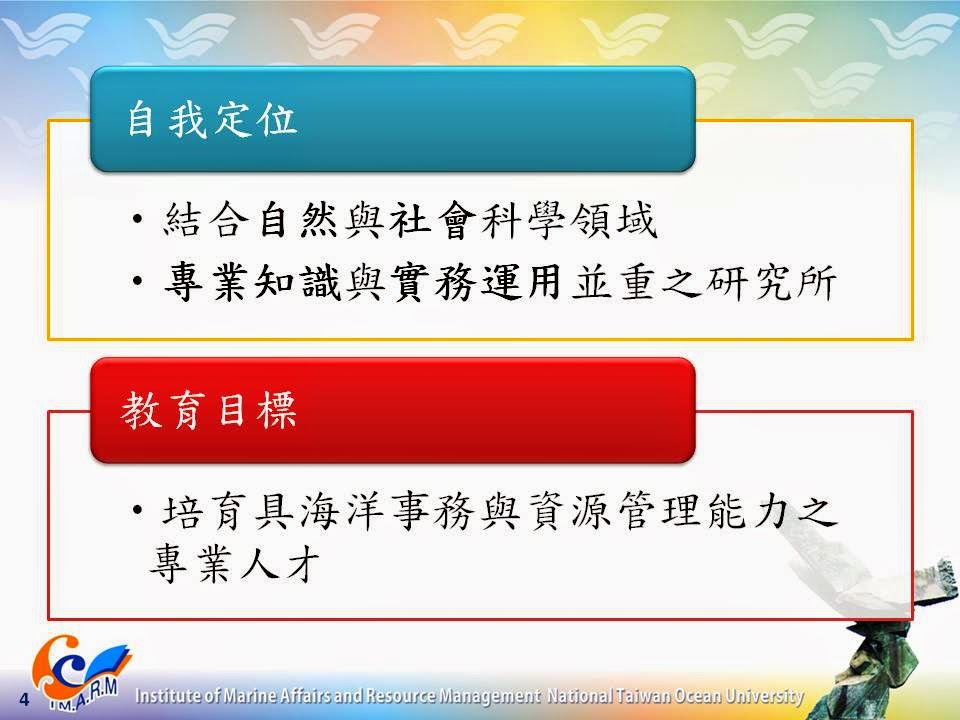 自我定位

• 結合自然與社會科學領域
• 專業知識與實務運用並重之研究所

教育目標

• 培育具海洋事務與資源管理能力之專業人才

4 I.M.A.R.M Institute of Marine Affairs and Resource Management National Taiwan Ocean University